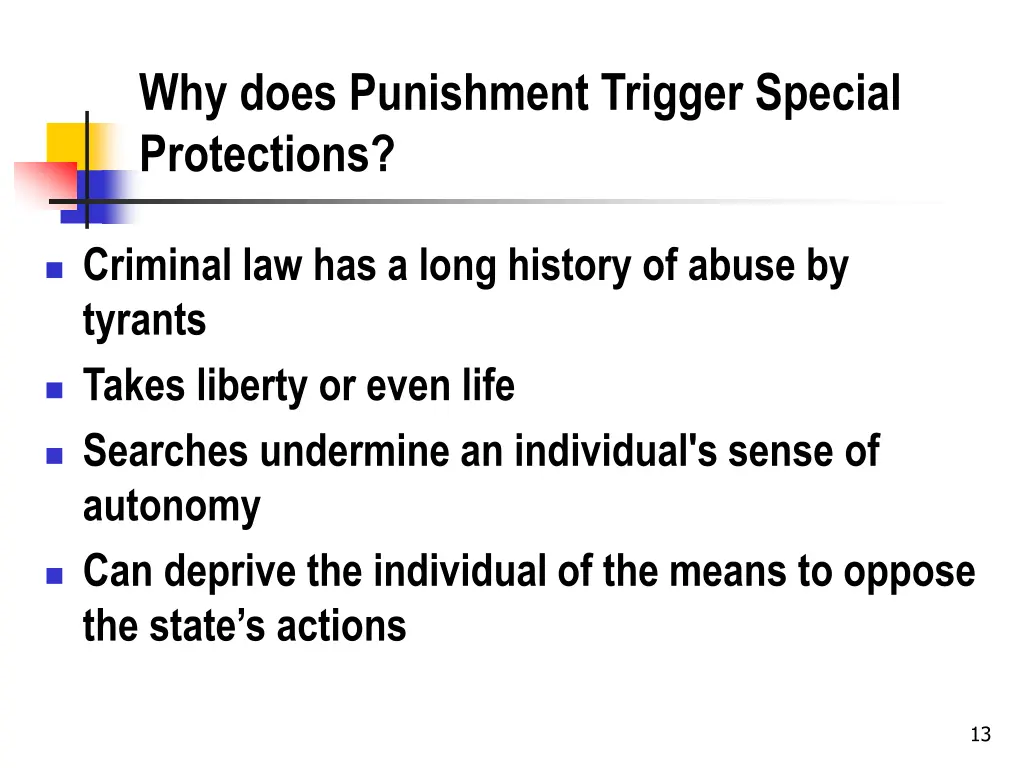 Why does Punishment Trigger Special Protections?

- Criminal law has a long history of abuse by tyrants
- Takes liberty or even life
- Searches undermine an individual's sense of autonomy
- Can deprive the individual of the means to oppose the state’s actions

13